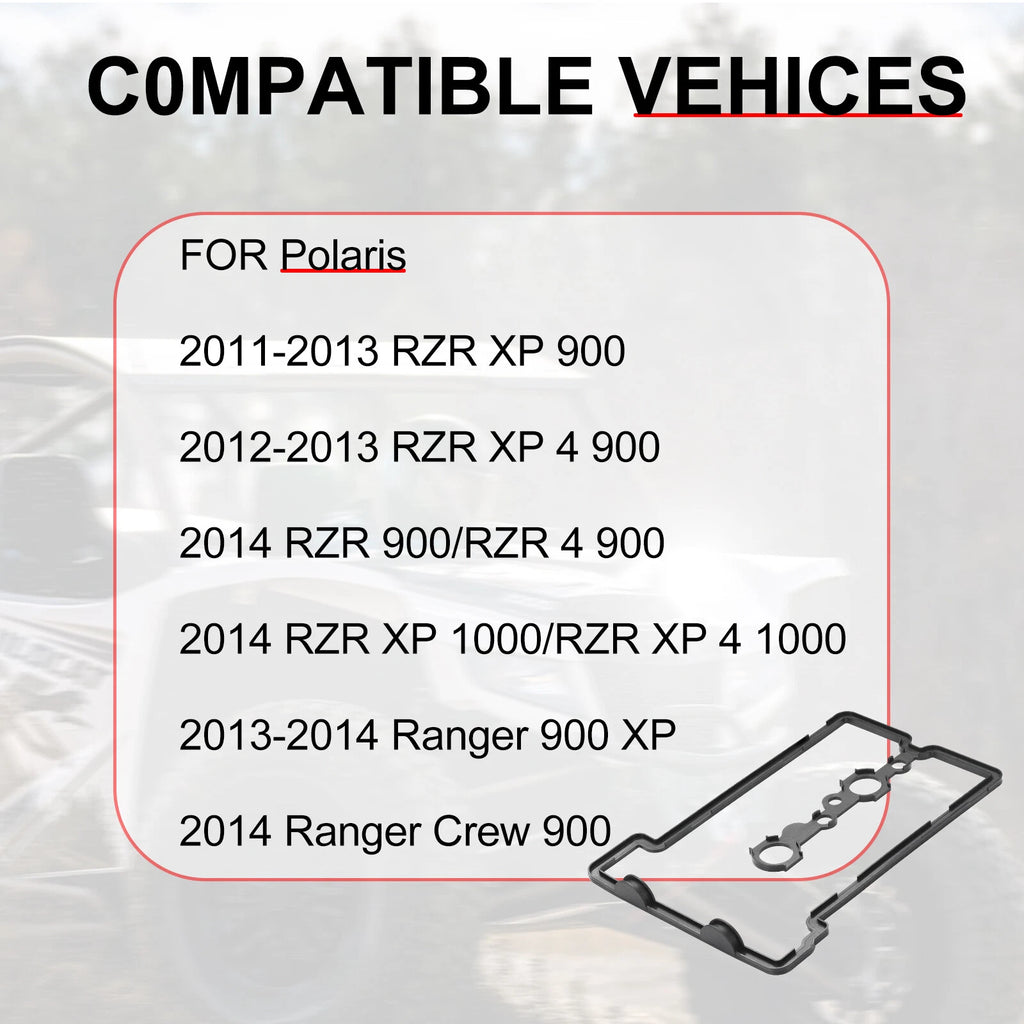 C0MPATIBLE VEHICES

FOR Polaris

2011-2013 RZR XP 900

2012-2013 RZR XP 4 900

2014 RZR 900/RZR 4 900

2014 RZR XP 1000/RZR XP 4 1000

2013-2014 Ranger 900 XP

2014 Ranger Crew 900